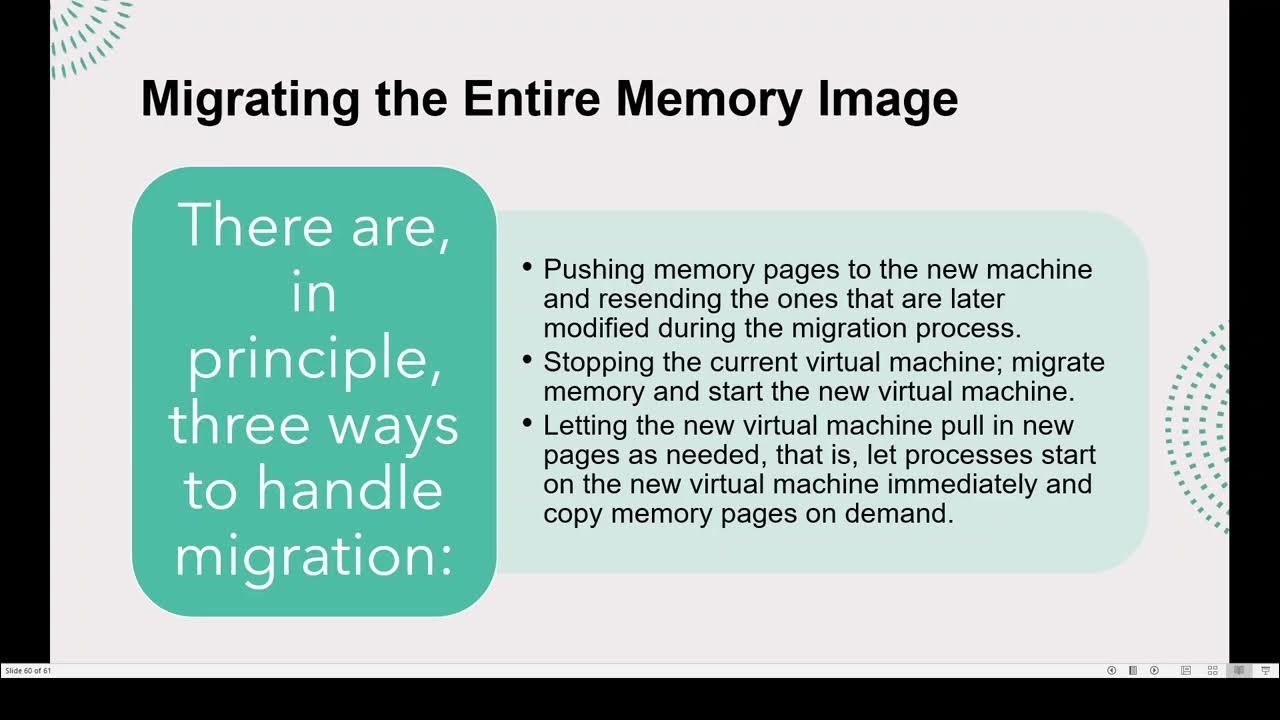 Migrating the Entire Memory Image

There are, in principle, three ways to handle migration:

• Pushing memory pages to the new machine and resending the ones that are later modified during the migration process.
• Stopping the current virtual machine; migrate memory and start the new virtual machine.
• Letting the new virtual machine pull in new pages as needed, that is, let processes start on the new virtual machine immediately and copy memory pages on demand.

Slide 60 of 61